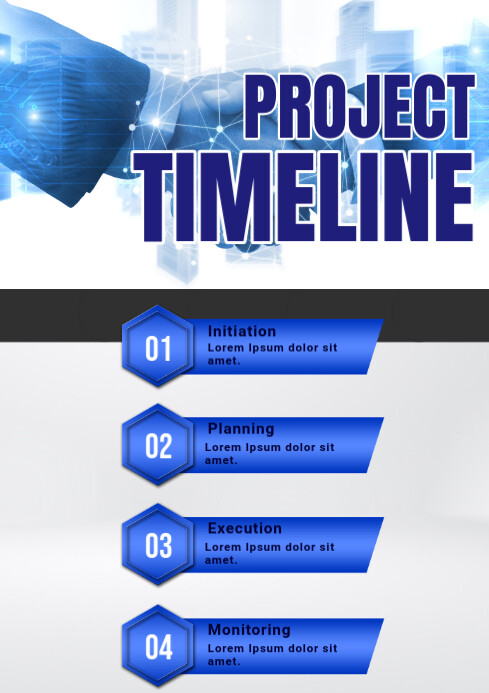 PROJECT TIMELINE

01
Initiation
Lorem Ipsum dolor sit amet.

02
Planning
Lorem Ipsum dolor sit amet.

03
Execution
Lorem Ipsum dolor sit amet.

04
Monitoring
Lorem Ipsum dolor sit amet.